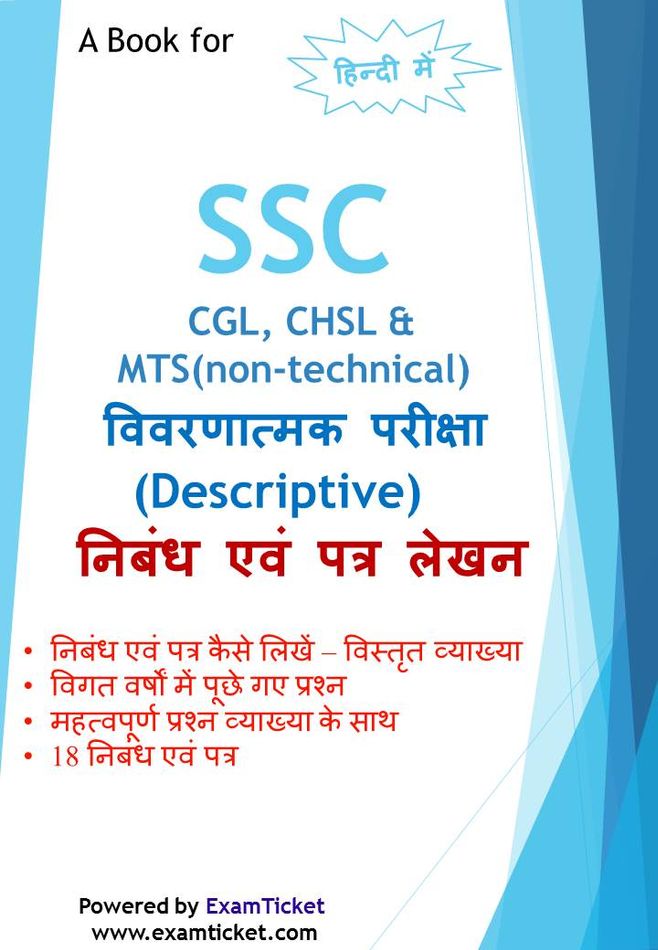 A Book for

हिन्दी में

SSC

CGL, CHSL &
MTS(non-technical)

विवरणात्मक परीक्षा
(Descriptive)

निबंध एवं पत्र लेखन

• निबंध एवं पत्र कैसे लिखें – विस्तृत व्याख्या
• विगत वर्षों में पूछे गए प्रश्न
• महत्वपूर्ण प्रश्न व्याख्या के साथ
• 18 निबंध एवं पत्र

Powered by ExamTicket
www.examticket.com